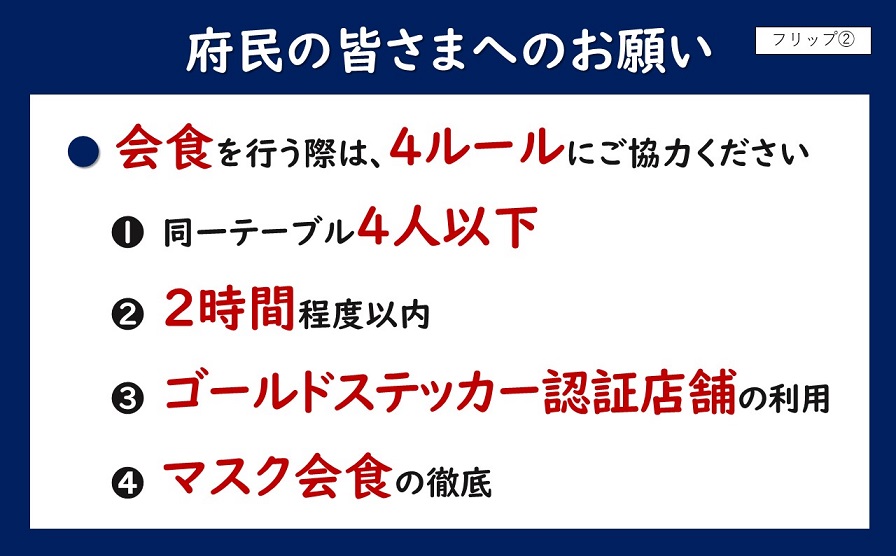 府民の皆さまへのお願い

フリップ②

● 会食を行う際は、4ルールにご協力ください

❶ 同一テーブル4人以下

❷ 2時間程度以内

❸ ゴールドステッカー認証店舗の利用

❹ マスク会食の徹底